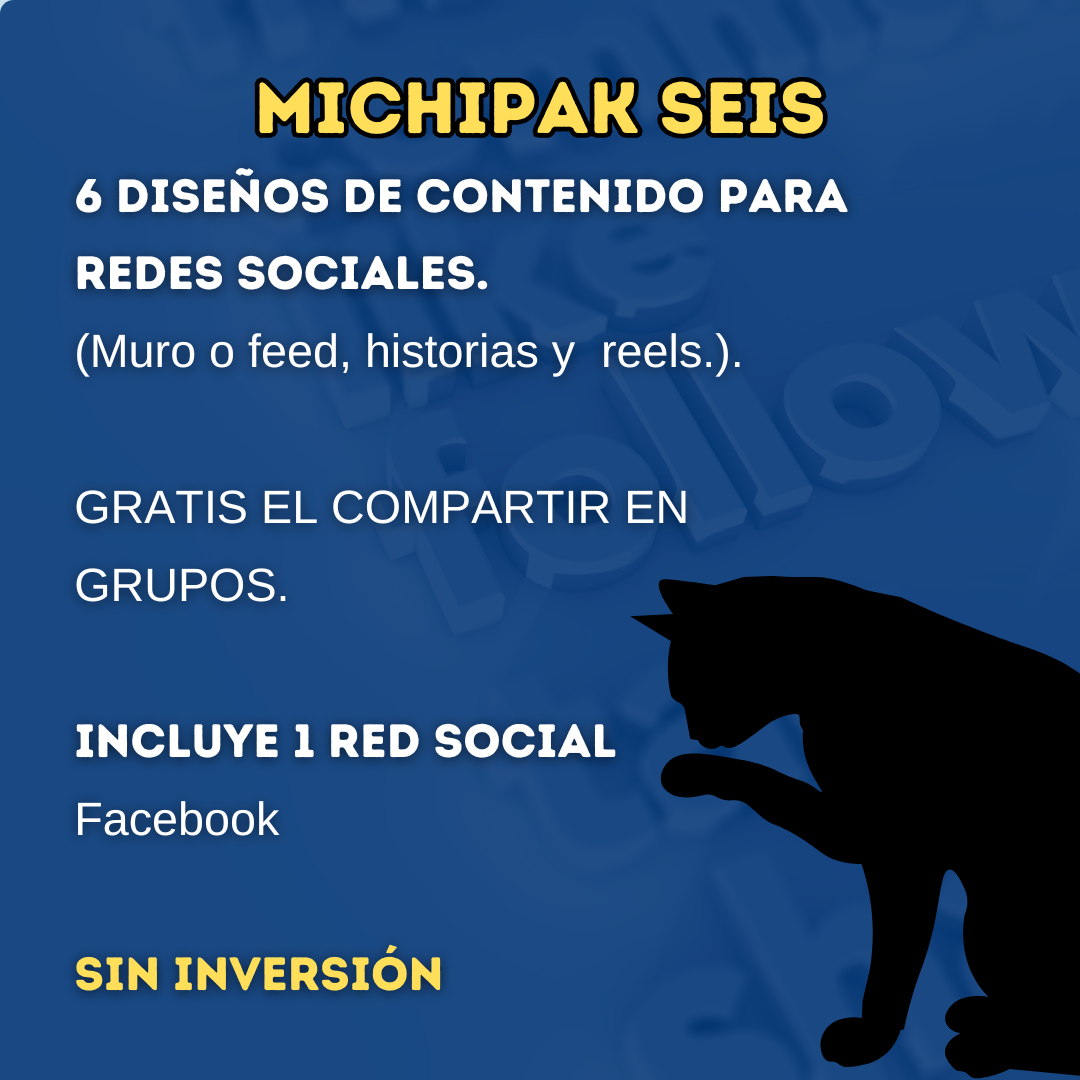 MICHIPAK SEIS

6 DISEÑOS DE CONTENIDO PARA REDES SOCIALES.

(Muro o feed, historias y  reels.).

GRATIS EL COMPARTIR EN GRUPOS.

INCLUYE 1 RED SOCIAL

Facebook

SIN INVERSIÓN